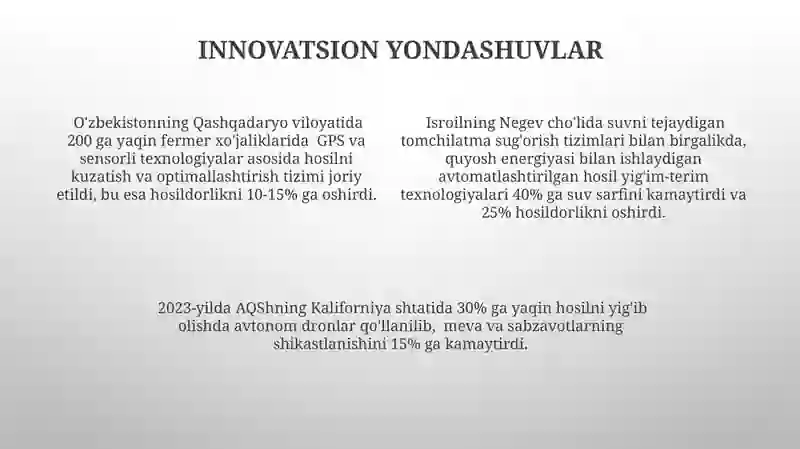 INNOVATSION YONDASHUVLAR

O'zbekistonning Qashqadaryo viloyatida 200 ga yaqin fermer xo'jaliklarida GPS va sensorli texnologiyalar asosida hosilni kuzatish va optimallashtirish tizimi joriy etildi, bu esa hosildorlikni 10-15% ga oshirdi.

Isroilning Negev cho'lida suvni tejaydigan tomchilatma sug'orish tizimlari bilan birgalikda, quyosh energiyasi bilan ishlaydigan avtomatlashtirilgan hosil yig'im-terim texnologiyalari 40% ga suv sarfini kamaytirdi va 25% hosildorlikni oshirdi.

2023-yilda AQShning Kaliforniya shtatida 30% ga yaqin hosilni yig'ib olishda avtonom dronlar qo'llanilib, meva va sabzavotlarning shikastlanishini 15% ga kamaytirdi.